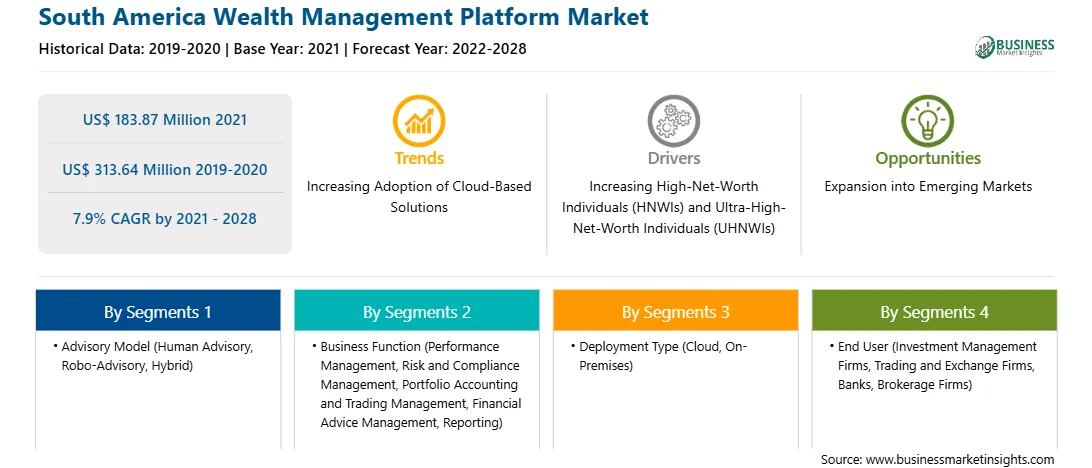 South America Wealth Management Platform Market

Historical Data: 2019-2020 | Base Year: 2021 | Forecast Year: 2022-2028

BUSINESS Market Insights

US$ 183.87 Million 2021

US$ 313.64 Million 2019-2020

7.9% CAGR by 2021 - 2028

Trends

Increasing Adoption of Cloud-Based Solutions

Drivers

Increasing High-Net-Worth Individuals (HNWIs) and Ultra-High-Net-Worth Individuals (UHNWIs)

Opportunities

Expansion into Emerging Markets

By Segments 1

• Advisory Model (Human Advisory, Robo-Advisory, Hybrid)

By Segments 2

• Business Function (Performance Management, Risk and Compliance Management, Portfolio Accounting and Trading Management, Financial Advice Management, Reporting)

By Segments 3

• Deployment Type (Cloud, On-Premises)

By Segments 4

• End User (Investment Management Firms, Trading and Exchange Firms, Banks, Brokerage Firms)

Source: www.businessmarketinsights.com